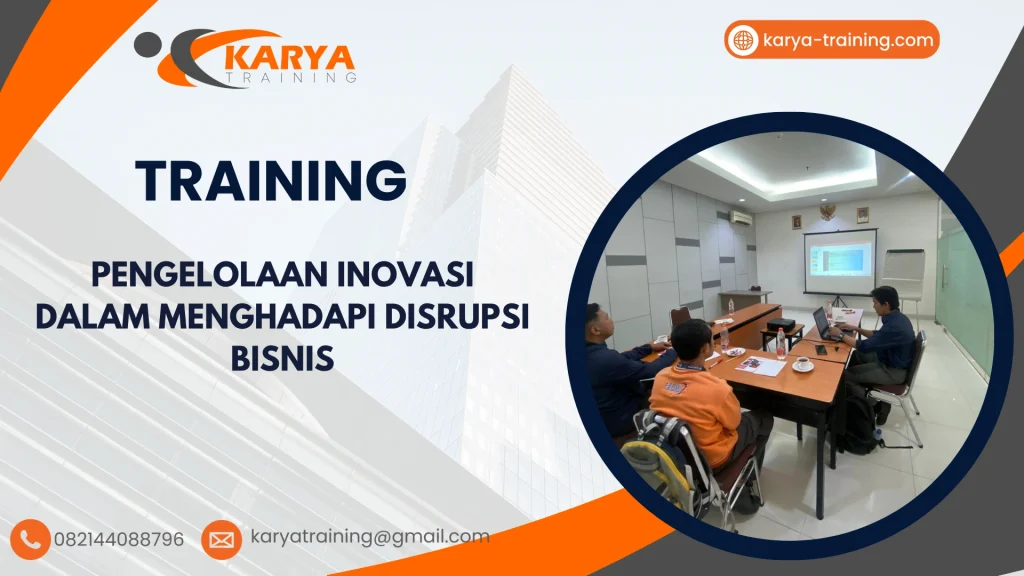 KARYA
TRAINING

karya-training.com

TRAINING

PENGELOLAAN INOVASI DALAM MENGHADAPI DISRUPSI BISNIS

082144088796

karyatraining@gmail.com